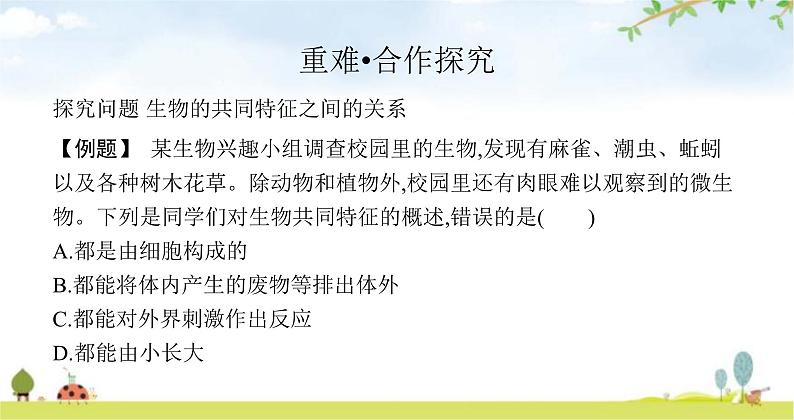 重难•合作探究

探究问题 生物的共同特征之间的关系

【例题】 某生物兴趣小组调查校园里的生物,发现有麻雀、潮虫、蚯蚓以及各种树木花草。除动物和植物外,校园里还有肉眼难以观察到的微生物。下列是同学们对生物共同特征的概述,错误的是(　　)
A.都是由细胞构成的
B.都能将体内产生的废物等排出体外
C.都能对外界刺激作出反应
D.都能由小长大